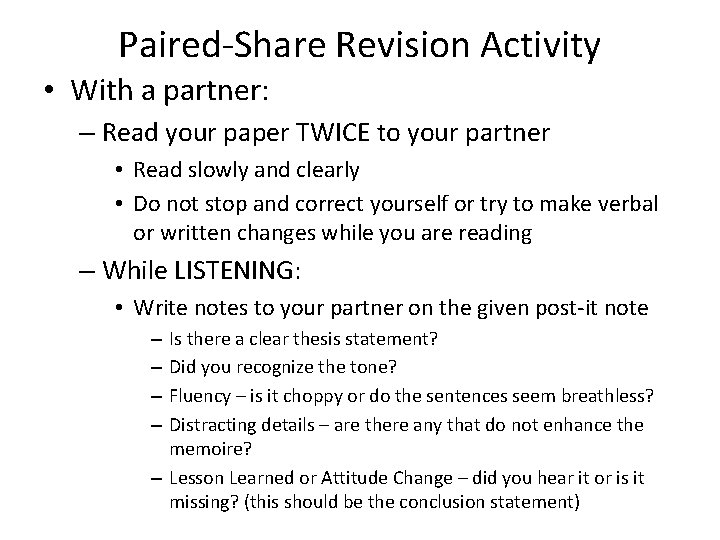 Paired-Share Revision Activity

• With a partner:

– Read your paper TWICE to your partner

• Read slowly and clearly

• Do not stop and correct yourself or try to make verbal or written changes while you are reading

– While LISTENING:

• Write notes to your partner on the given post-it note

– Is there a clear thesis statement?

– Did you recognize the tone?

– Fluency – is it choppy or do the sentences seem breathless?

– Distracting details – are there any that do not enhance the memoire?

– Lesson Learned or Attitude Change – did you hear it or is it missing? (this should be the conclusion statement)